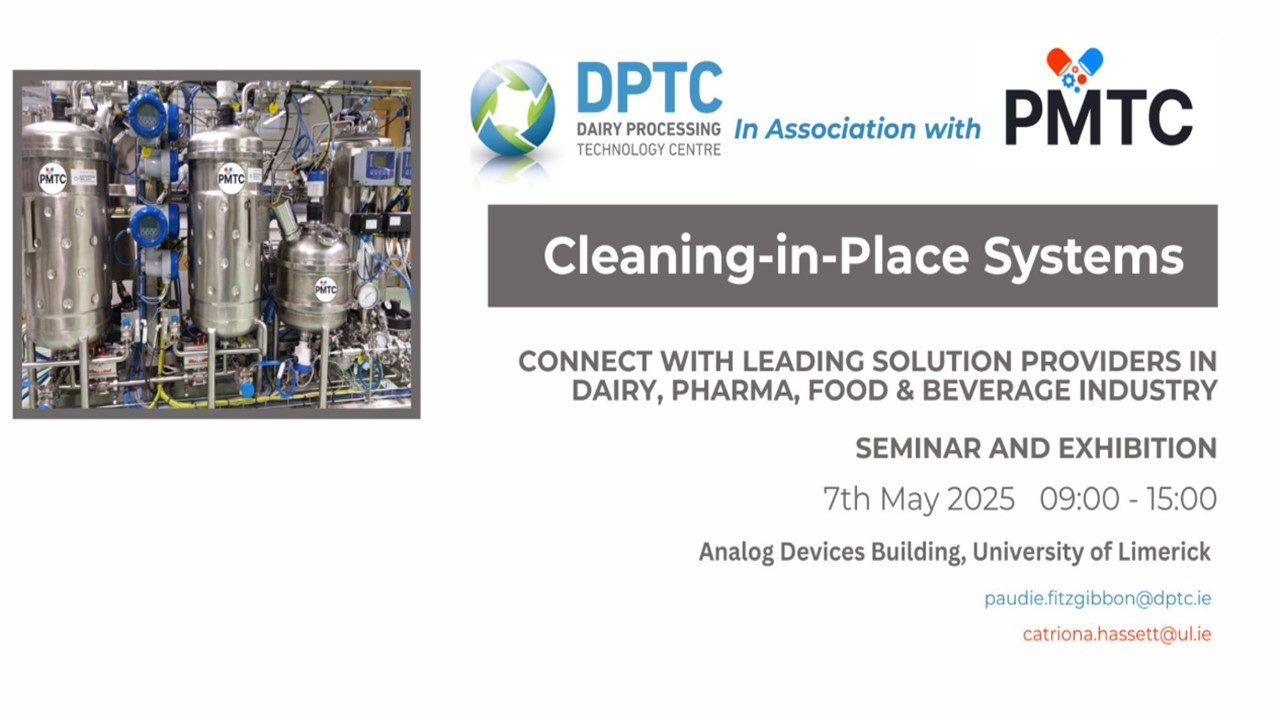 PMTC

PMTC

PMTC

DPTC
DAIRY PROCESSING
TECHNOLOGY CENTRE

In Association with

PMTC

Cleaning-in-Place Systems

CONNECT WITH LEADING SOLUTION PROVIDERS IN DAIRY, PHARMA, FOOD & BEVERAGE INDUSTRY

SEMINAR AND EXHIBITION

7th May 2025 09:00 - 15:00

Analog Devices Building, University of Limerick

paudie.fitzgibbon@dptc.ie

catriona.hassett@ul.ie